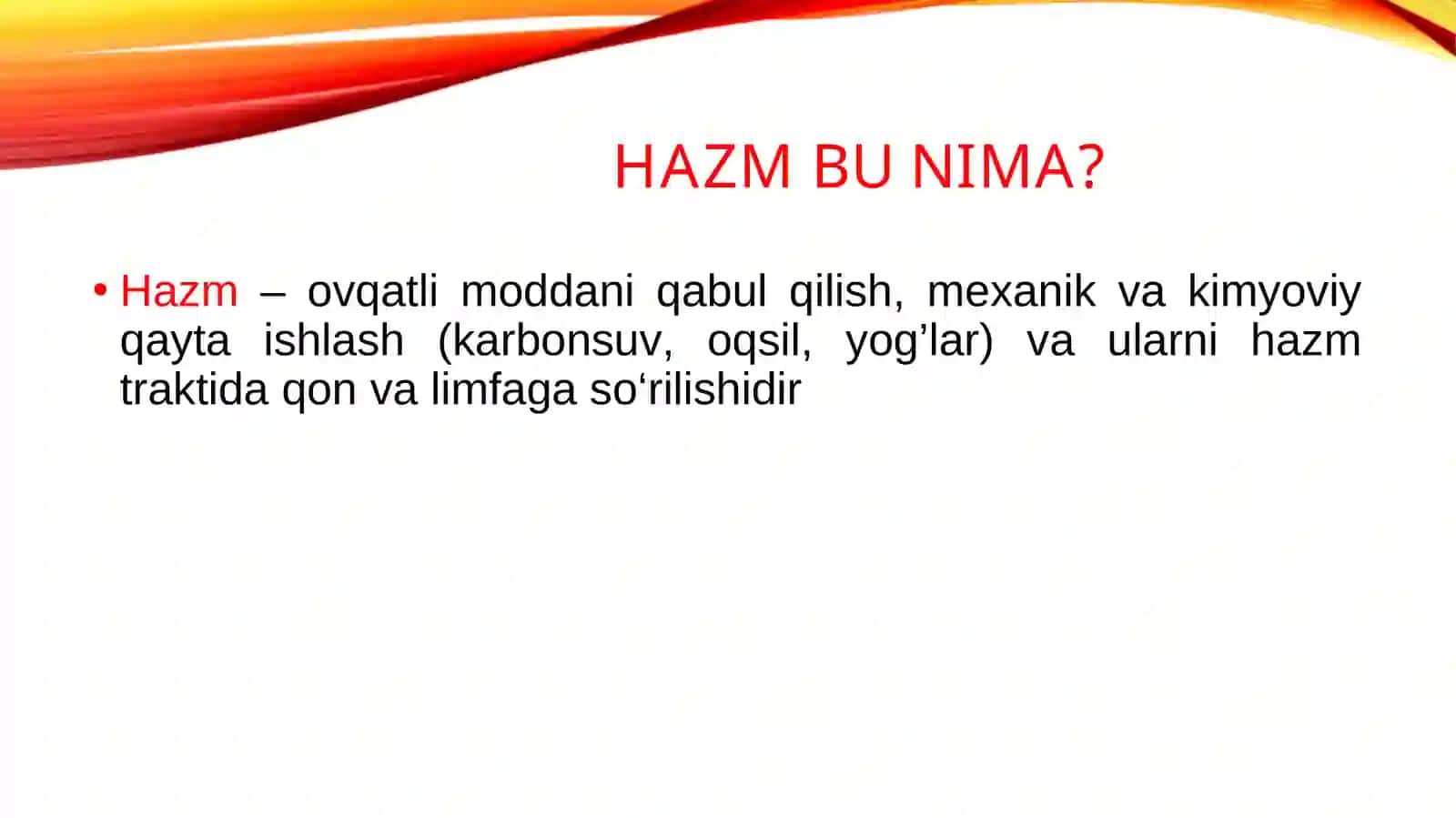 HAZM BU NIMA?

• Hazm – ovqatli moddani qabul qilish, mexanik va kimyoviy qayta ishlash (karbonsuv, oqsil, yog’lar) va ularni hazm traktida qon va limfaga so‘rilishidir